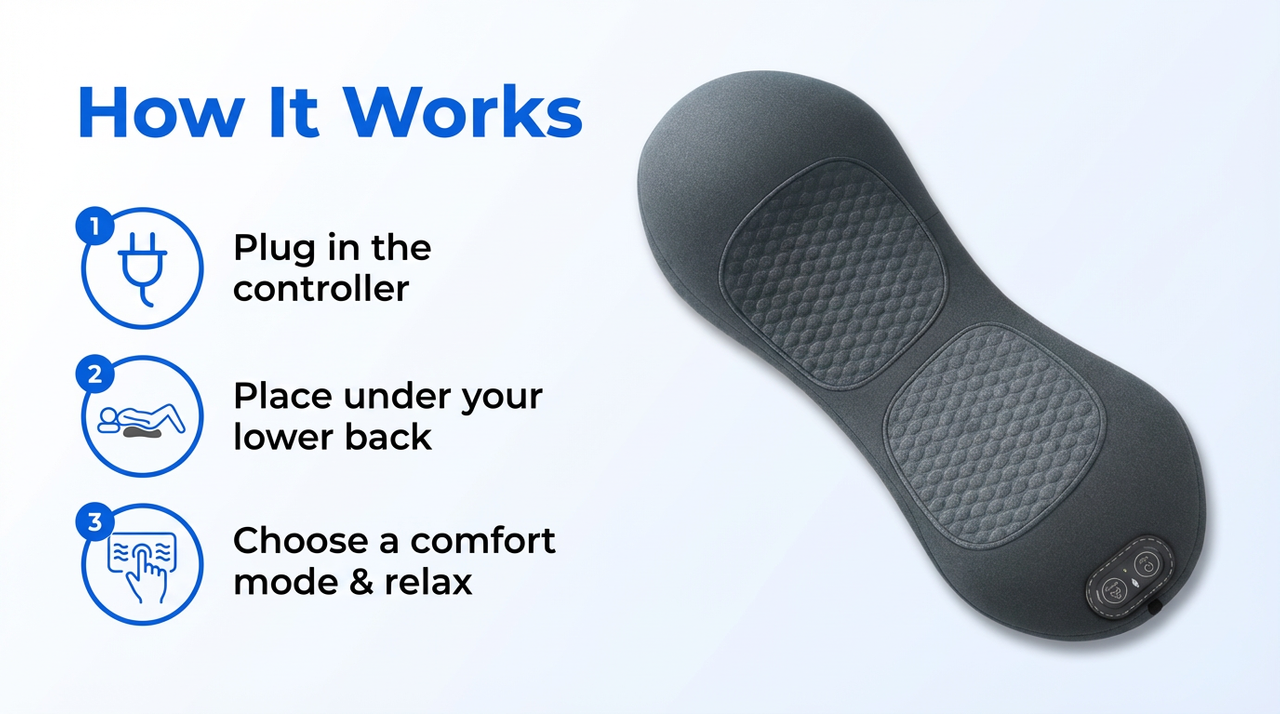 How It Works

1
Plug in the controller

2
Place under your lower back

3
Choose a comfort mode & relax